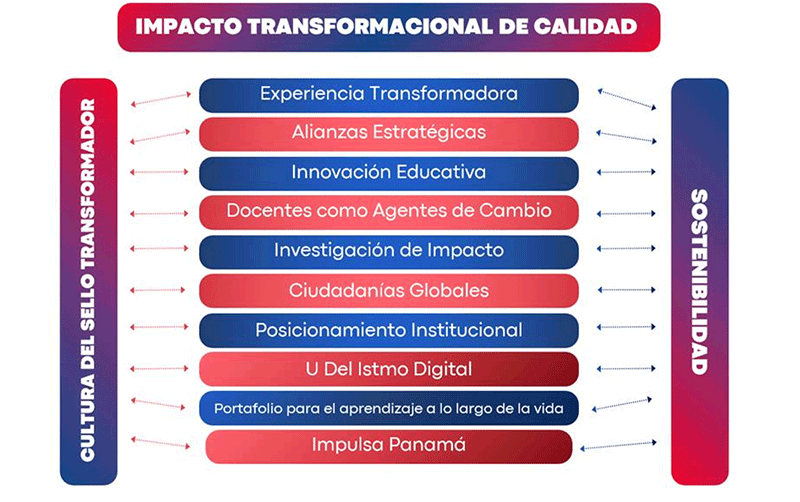 IMPACTO TRANSFORMACIONAL DE CALIDAD

CULTURA DEL SELLO TRANSFORMADOR

Experiencia Transformadora
Alianzas Estratégicas
Innovación Educativa
Docentes como Agentes de Cambio
Investigación de Impacto
Ciudadanías Globales
Posicionamiento Institucional
U Del Istmo Digital
Portafolio para el aprendizaje a lo largo de la vida
Impulsa Panamá

SOSTENIBILIDAD